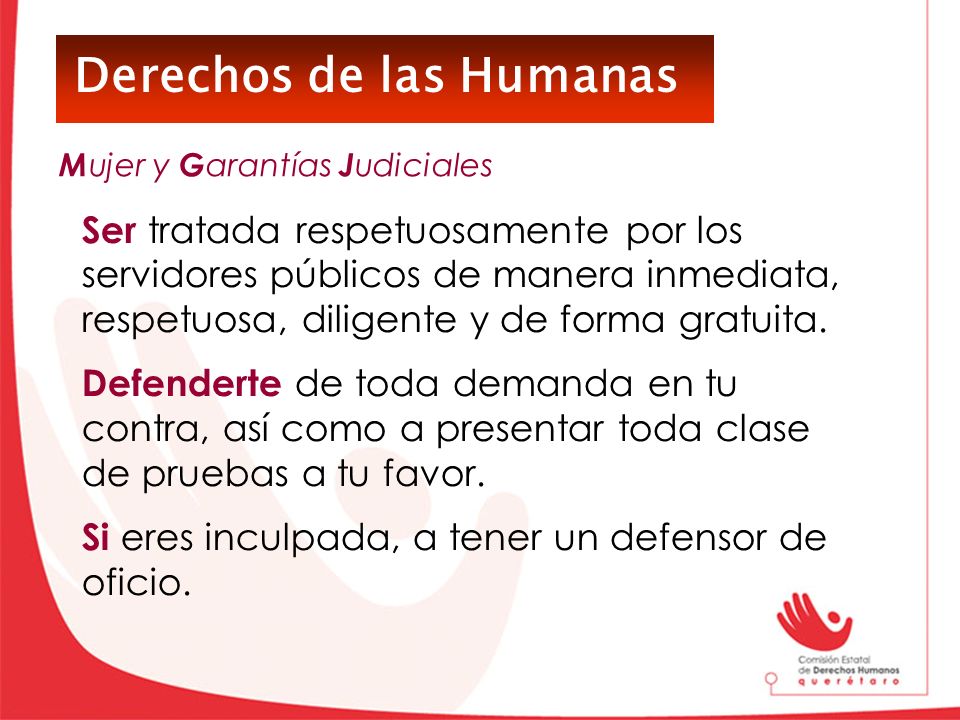 Derechos de las Humanas

Mujer y Garantías Judiciales

Ser tratada respetuosamente por los servidores públicos de manera inmediata, respetuosa, diligente y de forma gratuita.

Defenderte de toda demanda en tu contra, así como a presentar toda clase de pruebas a tu favor.

Si eres inculpada, a tener un defensor de oficio.

Comisión Estatal de Derechos Humanos querétaro